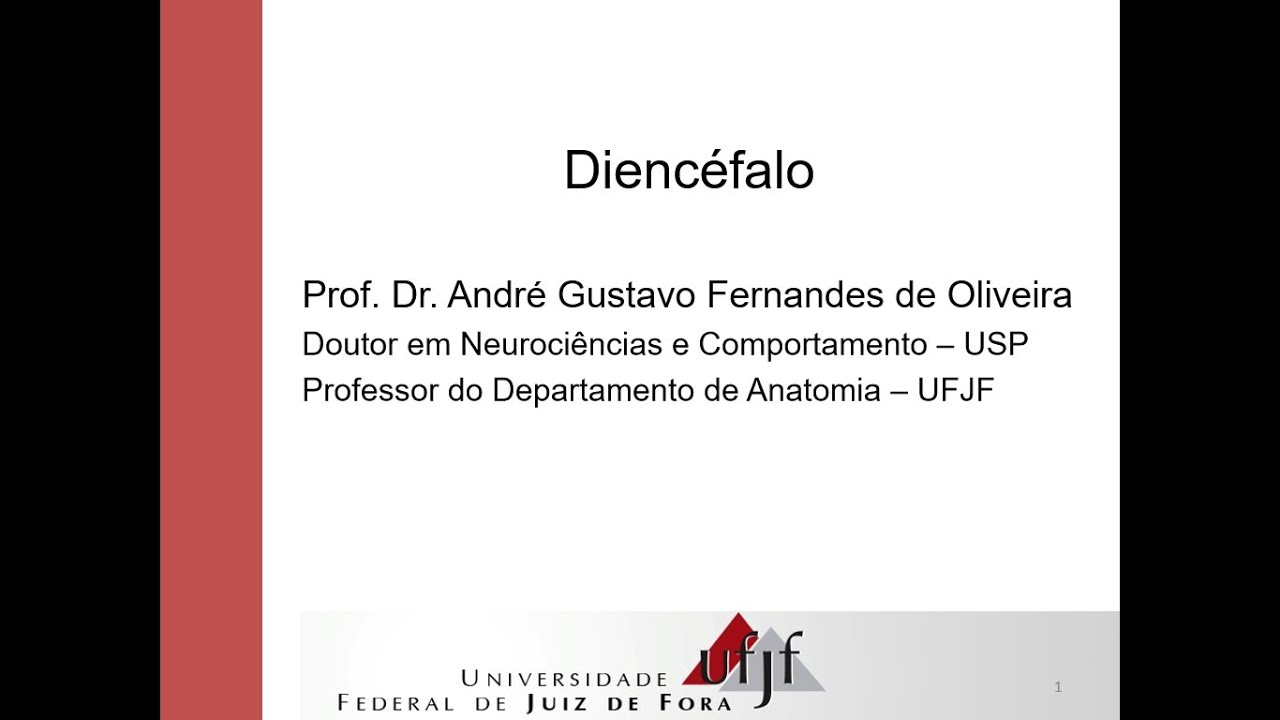 Diencéfalo

Prof. Dr. André Gustavo Fernandes de Oliveira
Doutor em Neurociências e Comportamento – USP
Professor do Departamento de Anatomia – UFJF

UNIVERSIDADE FEDERAL DE JUIZ DE FORA ufjf

1